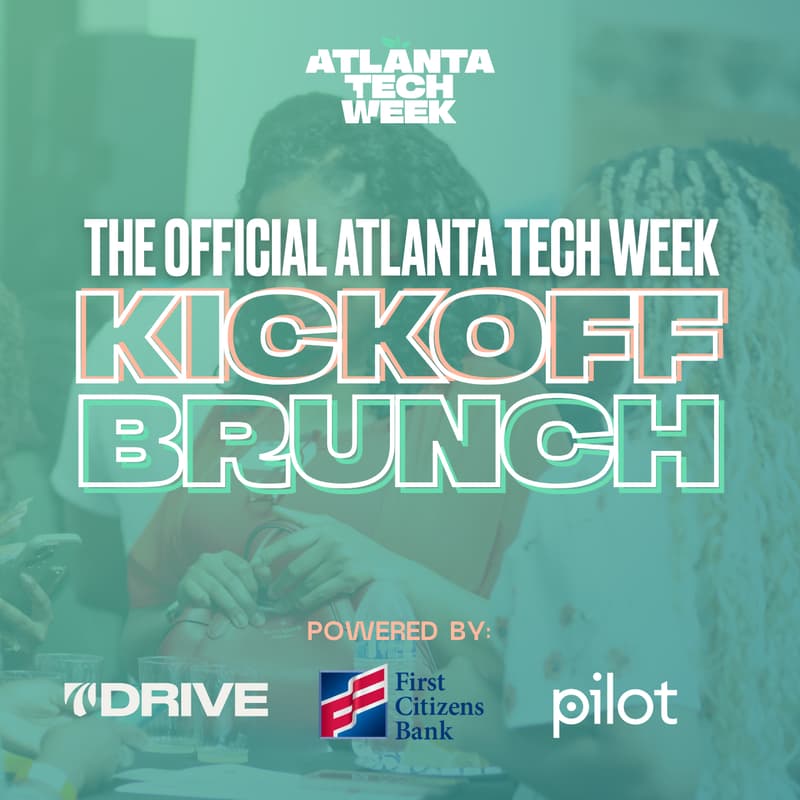 ATLANTA TECH WEEK

THE OFFICIAL ATLANTA TECH WEEK
KICKOFF BRUNCH

POWERED BY:

DRIVE

First Citizens Bank

pilot